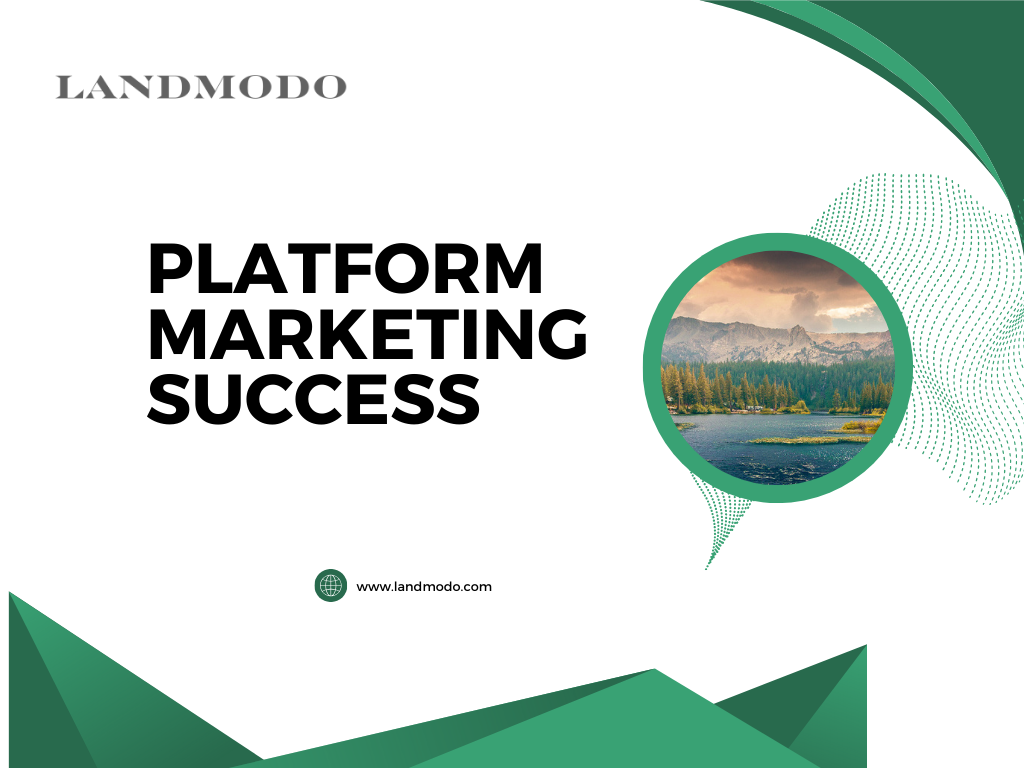 LANDMODO

PLATFORM MARKETING SUCCESS

www.landmodo.com